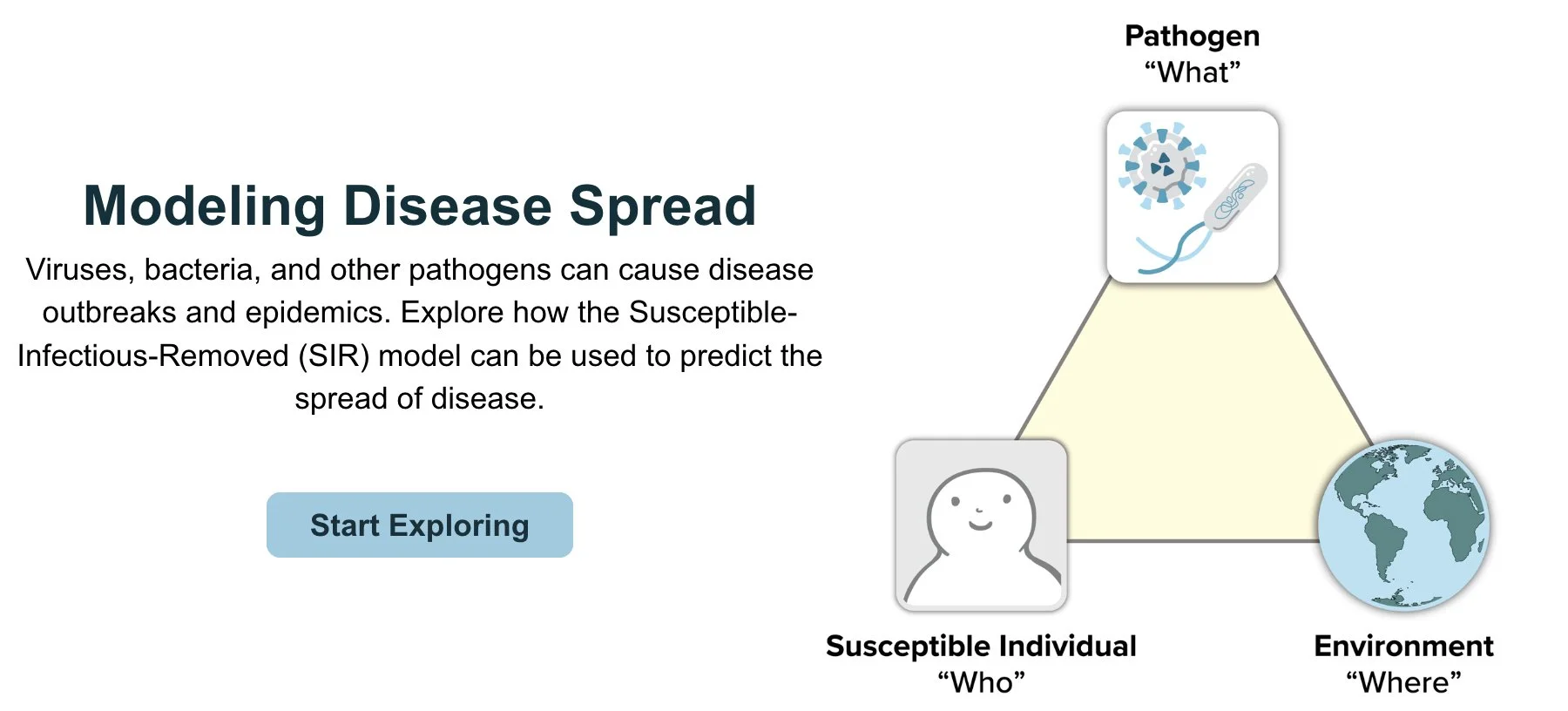 Modeling Disease Spread

Viruses, bacteria, and other pathogens can cause disease outbreaks and epidemics. Explore how the Susceptible-Infectious-Removed (SIR) model can be used to predict the spread of disease.

Start Exploring

Pathogen
“What”

Susceptible Individual
“Who”

Environment
“Where”